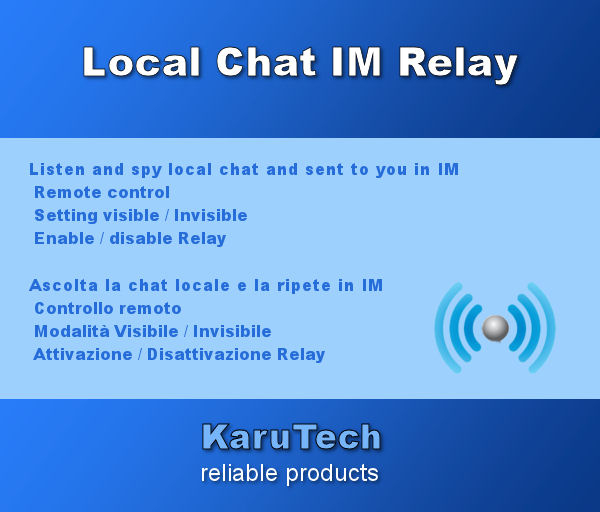 Local Chat IM Relay

Listen and spy local chat and sent to you in IM
Remote control
Setting visible / Invisible
Enable / disable Relay

Ascolta la chat locale e la ripete in IM
Controllo remoto
Modalità Visibile / Invisibile
Attivazione / Disattivazione Relay

KaruTech
reliable products